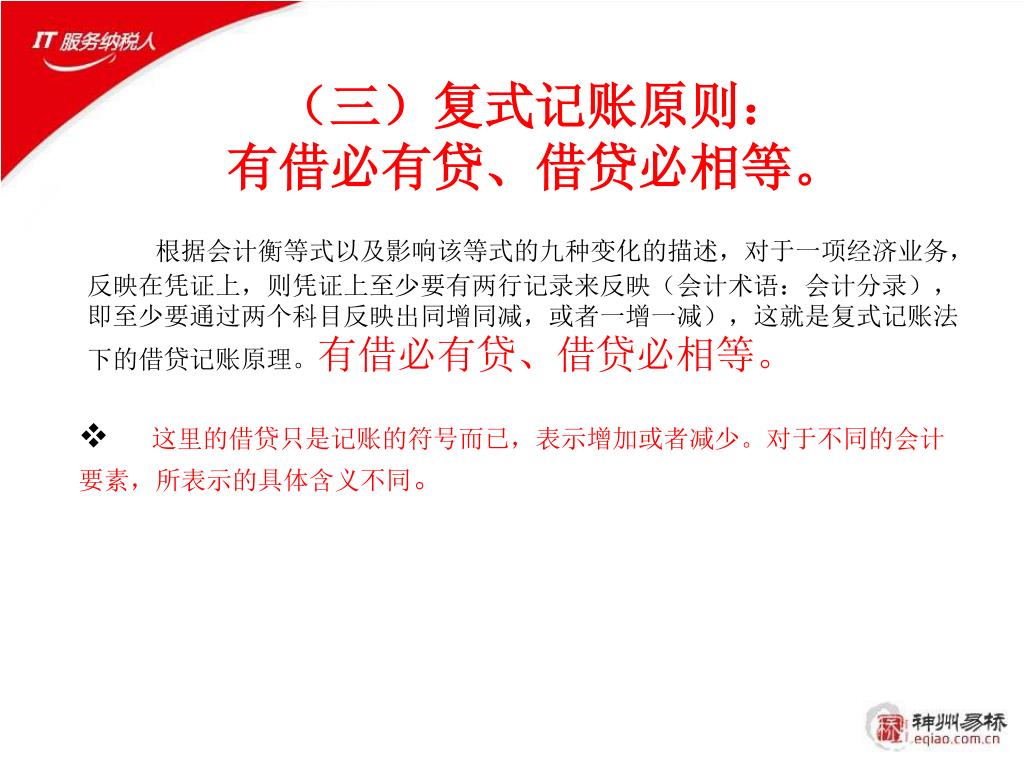 IT 服务纳税人

（三）复式记账原则：
有借必有贷、借贷必相等。

根据会计衡等式以及影响该等式的九种变化的描述，对于一项经济业务，反映在凭证上，则凭证上至少要有两行记录来反映（会计术语：会计分录），即至少要通过两个科目反映出同增同减，或者一增一减），这就是复式记账法下的借贷记账原理。有借必有贷、借贷必相等。

❖ 这里的借贷只是记账的符号而已，表示增加或者减少。对于不同的会计要素，所表示的具体含义不同。

神州易桥
eqiao.com.cn